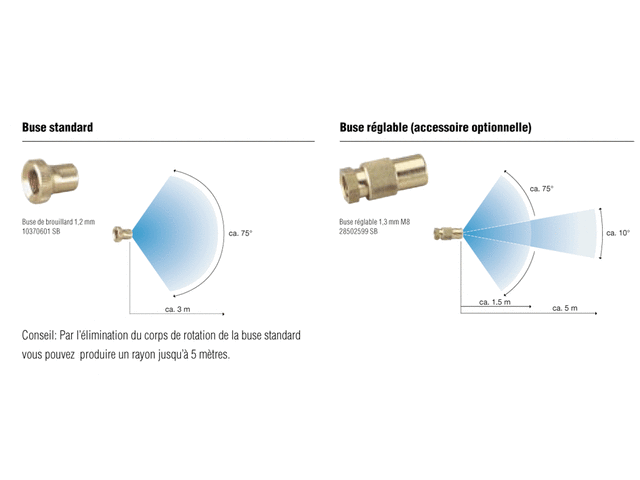 Buse standard

Buse de brouillard 1,2 mm
10370601 SB

ca. 75°

ca. 3 m

Conseil: Par l'élimination du corps de rotation de la buse standard vous pouvez produire un rayon jusqu'à 5 mètres.

Buse réglable (accessoire optionnelle)

Buse réglable 1,3 mm M8
28502599 SB

ca. 75°

ca. 10°

ca. 1.5 m

ca. 5 m